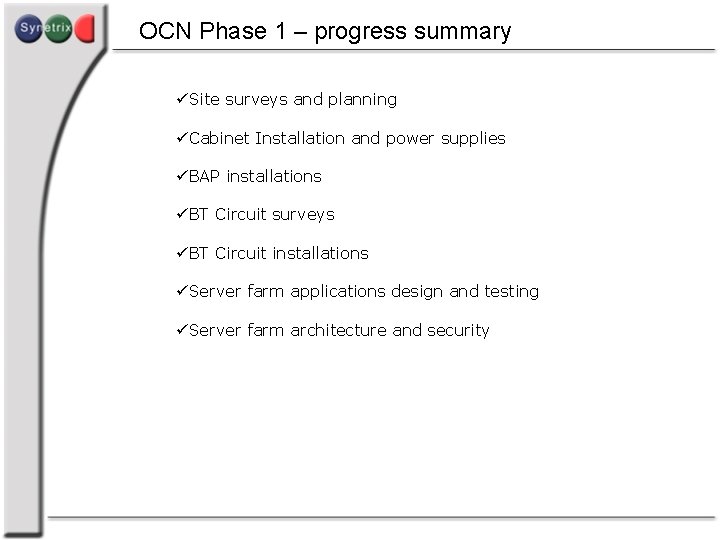 Synetrix

OCN Phase 1 – progress summary

✓Site surveys and planning

✓Cabinet Installation and power supplies

✓BAP installations

✓BT Circuit surveys

✓BT Circuit installations

✓Server farm applications design and testing

✓Server farm architecture and security